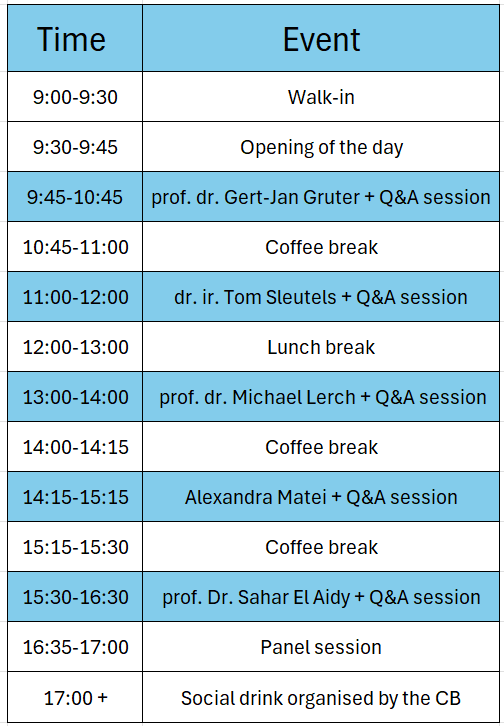 | Time | Event |
|---|---|
| 9:00-9:30 | Walk-in |
| 9:30-9:45 | Opening of the day |
| 9:45-10:45 | prof. dr. Gert-Jan Gruter + Q&A session |
| 10:45-11:00 | Coffee break |
| 11:00-12:00 | dr. ir. Tom Sleutels + Q&A session |
| 12:00-13:00 | Lunch break |
| 13:00-14:00 | prof. dr. Michael Lerch + Q&A session |
| 14:00-14:15 | Coffee break |
| 14:15-15:15 | Alexandra Matei + Q&A session |
| 15:15-15:30 | Coffee break |
| 15:30-16:30 | prof. Dr. Sahar El Aidy + Q&A session |
| 16:35-17:00 | Panel session |
| 17:00 + | Social drink organised by the CB |